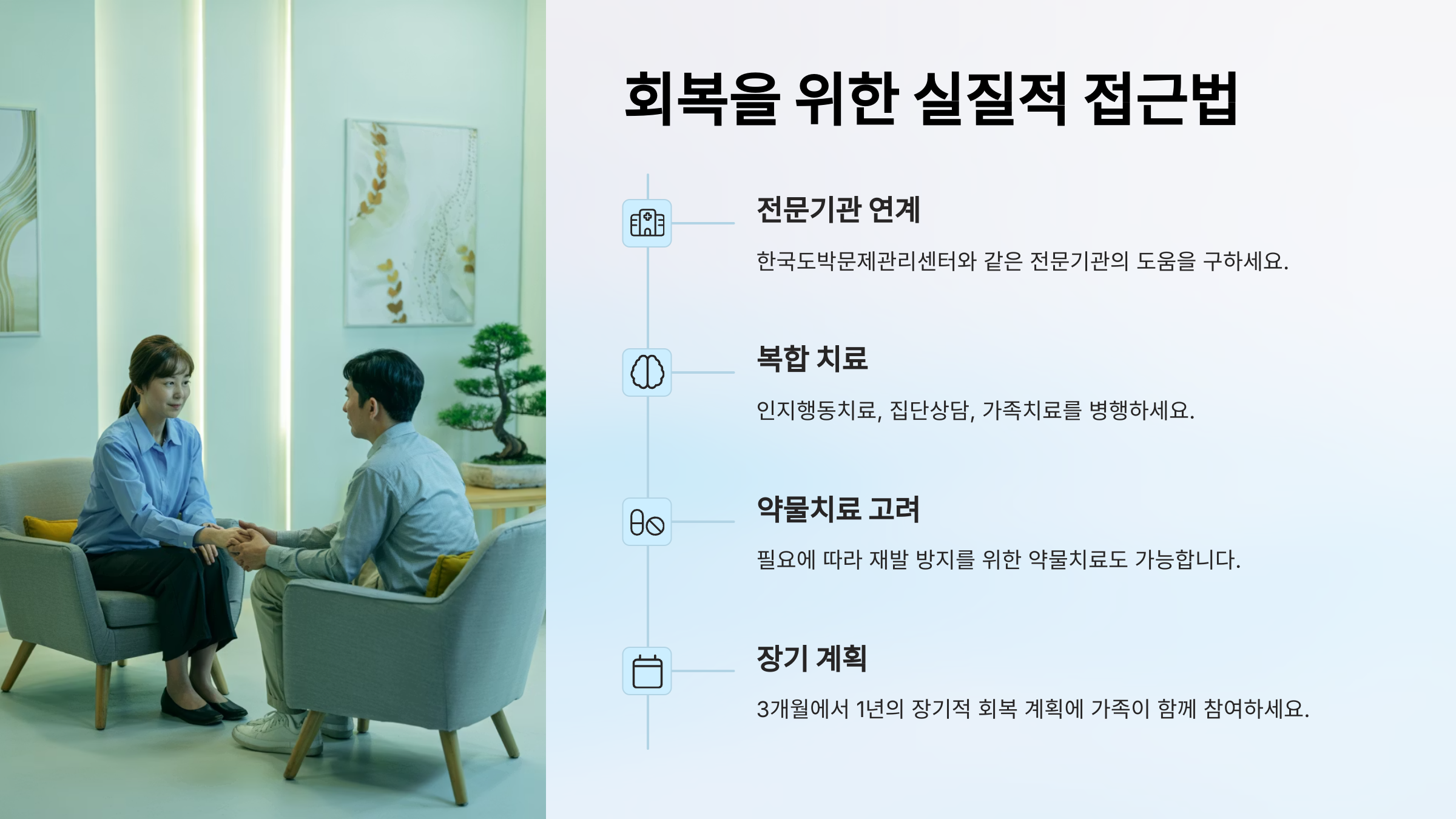 회복을 위한 실질적 접근법

전문기관 연계

한국도박문제관리센터와 같은 전문기관의 도움을 구하세요.

복합 치료

인지행동치료, 집단상담, 가족치료를 병행하세요.

약물치료 고려

필요에 따라 재발 방지를 위한 약물치료도 가능합니다.

장기 계획

3개월에서 1년의 장기적 회복 계획에 가족이 함께 참여하세요.